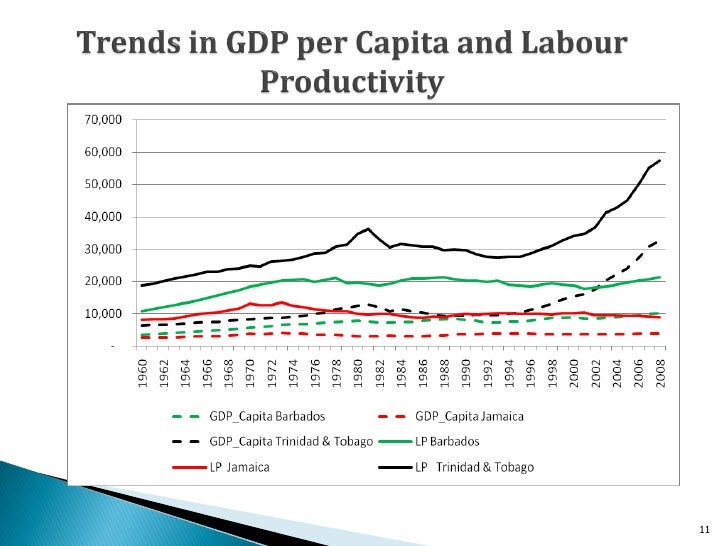 Trends in GDP per Capita and Labour Productivity

70,000
60,000
50,000
40,000
30,000
20,000
10,000
-

1960
1962
1964
1966
1968
1970
1972
1974
1976
1978
1980
1982
1984
1986
1988
1990
1992
1994
1996
1998
2000
2002
2004
2006
2008

GDP_Capita Barbados
GDP_Capita Jamaica
GDP_Capita Trinidad & Tobago
LP Barbados
LP Jamaica
LP Trinidad & Tobago

11